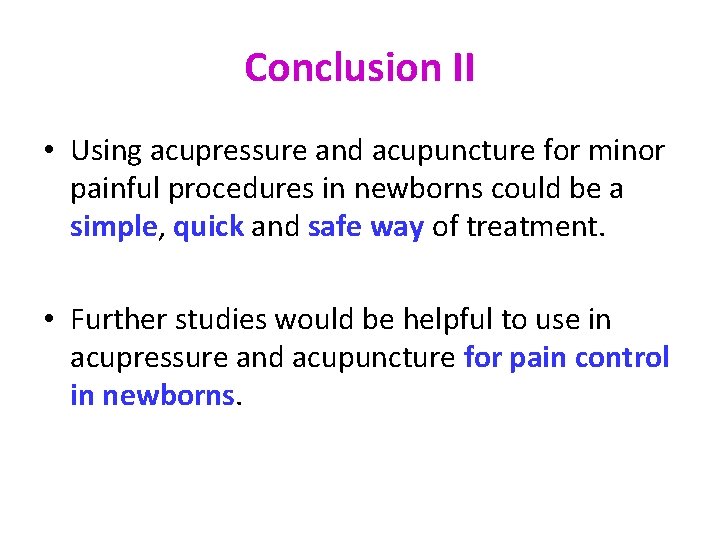 Conclusion II

• Using acupressure and acupuncture for minor painful procedures in newborns could be a simple, quick and safe way of treatment.

• Further studies would be helpful to use in acupressure and acupuncture for pain control in newborns.